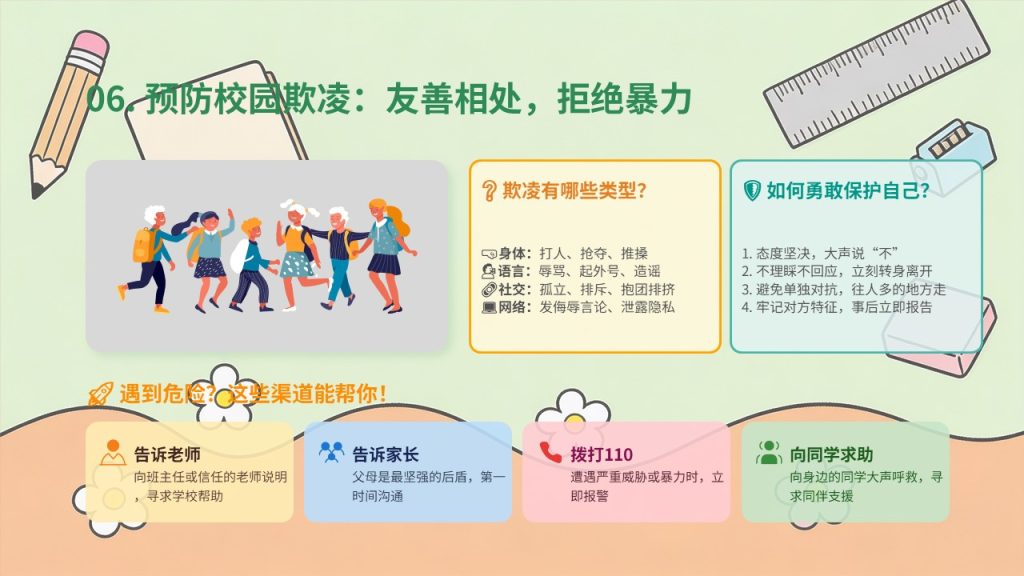 06. 预防校园欺凌：友善相处，拒绝暴力

欺凌有哪些类型?

身体：打人、抢夺、推搡
语言：辱骂、起外号、造谣
社交：孤立、排斥、抱团排挤
网络：发侮辱言论、泄露隐私

如何勇敢保护自己?

1. 态度坚决，大声说“不”
2. 不理睬不回应，立刻转身离开
3. 避免单独对抗，往人多的地方走
4. 牢记对方特征，事后立即报告

遇到危险？这些渠道能帮你！

告诉老师
向班主任或信任的老师说明，寻求学校帮助

告诉家长
父母是最坚强的后盾，第一时间沟通

拨打110
遭遇严重威胁或暴力时，立即报警

向同学求助
向身边的同学大声呼救，寻求同伴支援